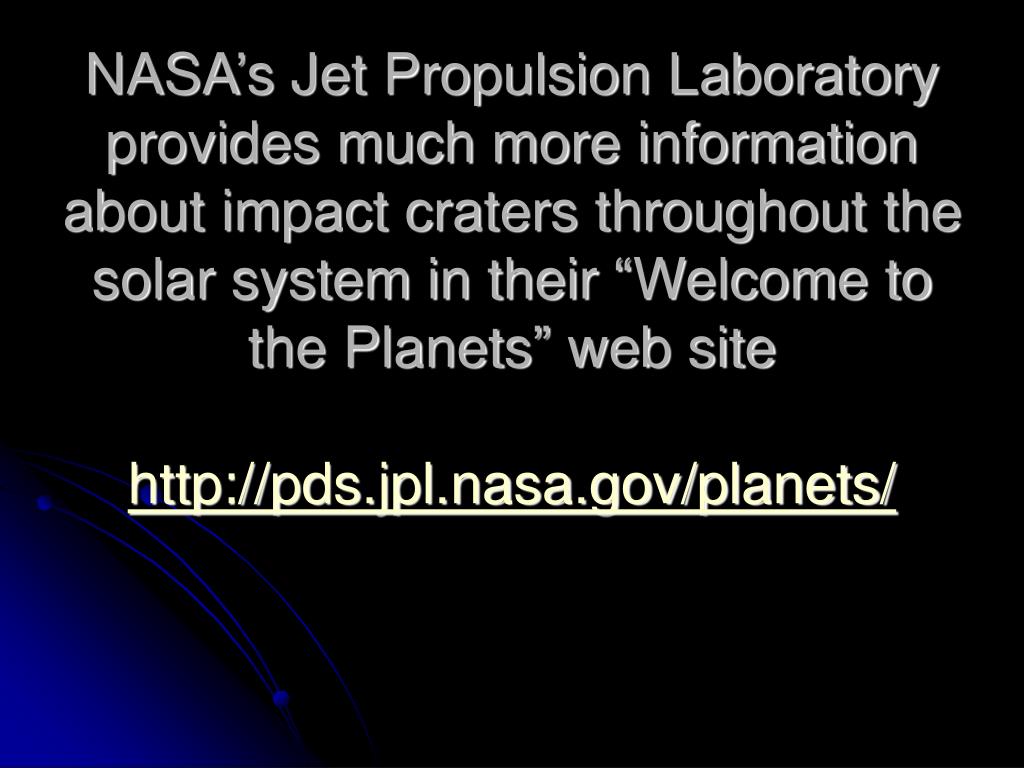 NASA’s Jet Propulsion Laboratory provides much more information about impact craters throughout the solar system in their “Welcome to the Planets” web site

http://pds.jpl.nasa.gov/planets/